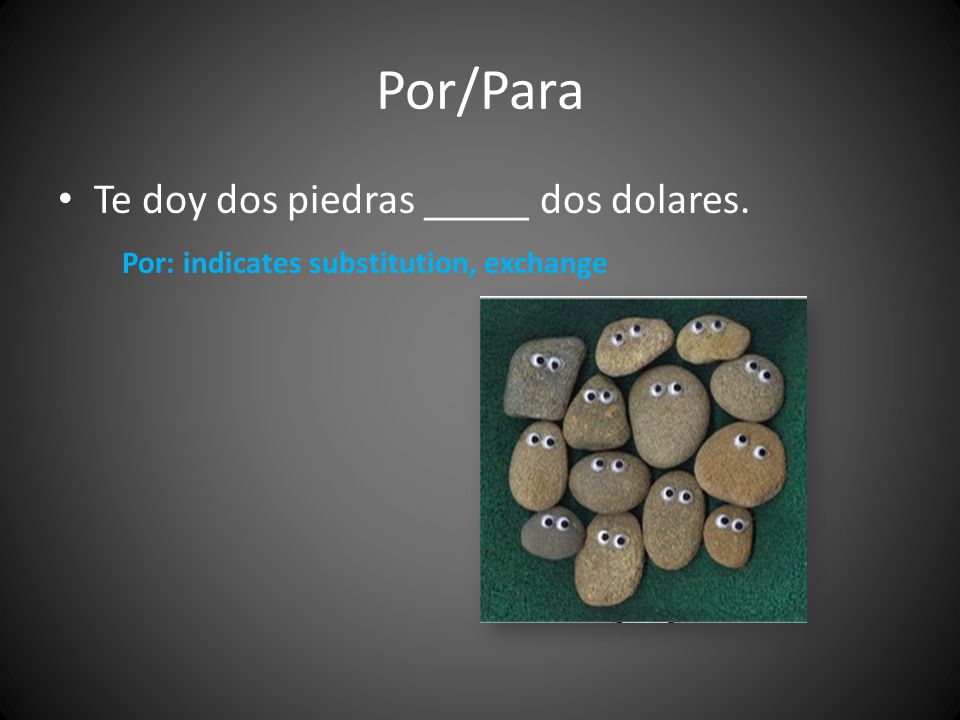 Por/Para

• Te doy dos piedras _____ dos dolares.

Por: indicates substitution, exchange